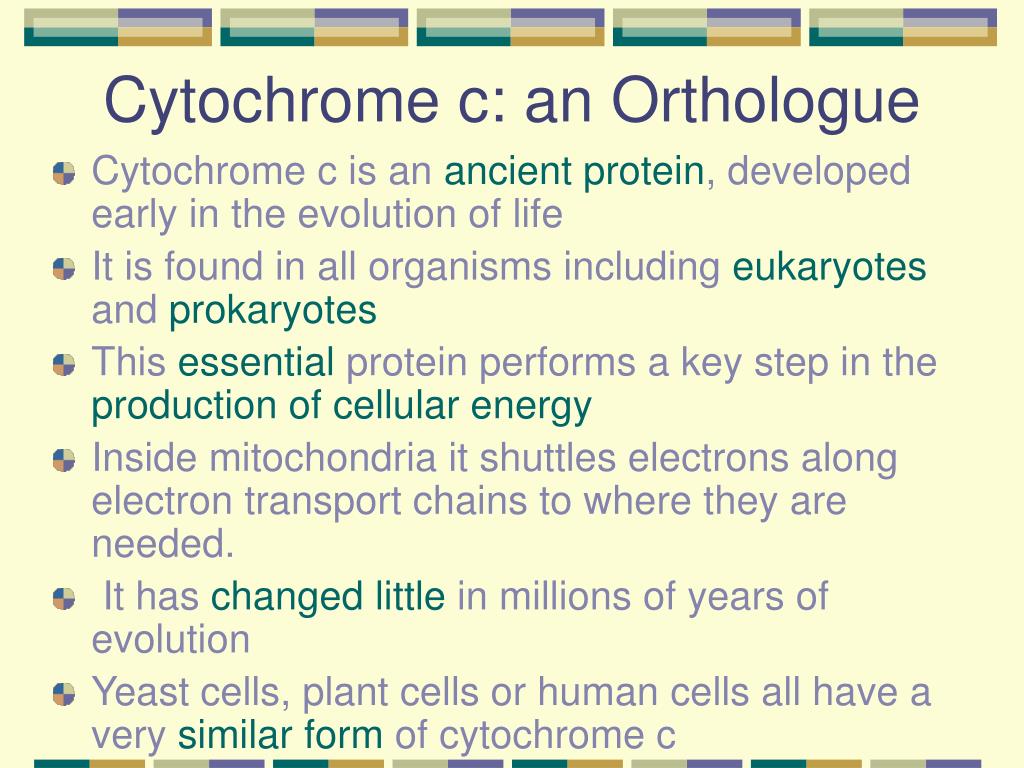 Cytochrome c: an Orthologue

Cytochrome c is an ancient protein, developed early in the evolution of life

It is found in all organisms including eukaryotes and prokaryotes

This essential protein performs a key step in the production of cellular energy

Inside mitochondria it shuttles electrons along electron transport chains to where they are needed.

It has changed little in millions of years of evolution

Yeast cells, plant cells or human cells all have a very similar form of cytochrome c